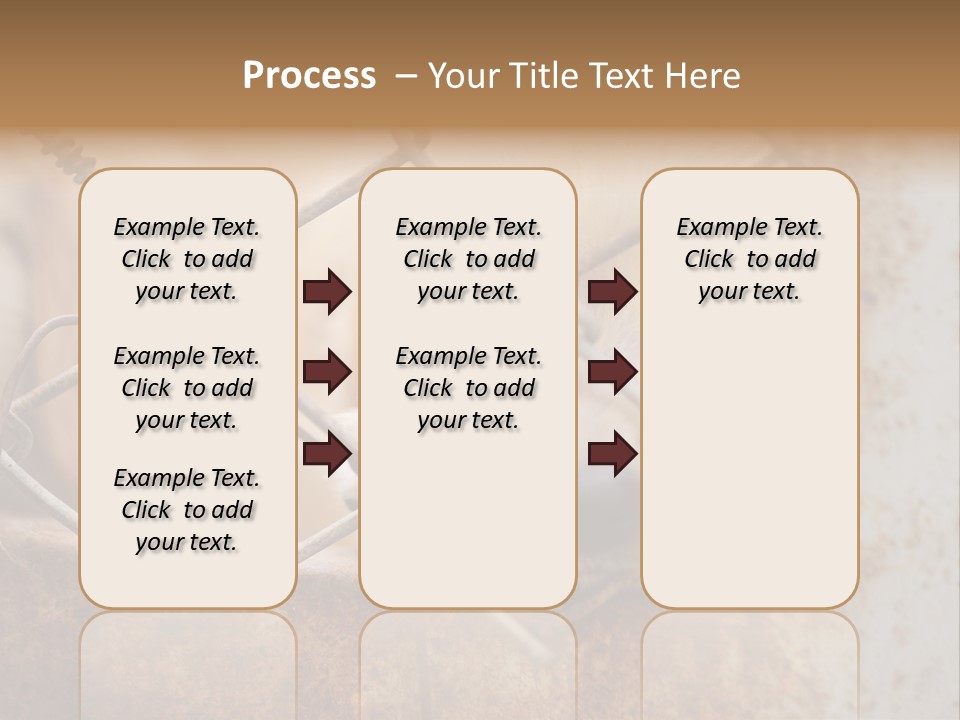 Process – Your Title Text Here

Example Text. Click to add your text.

Example Text. Click to add your text.

Example Text. Click to add your text.

Example Text. Click to add your text.

Example Text. Click to add your text.

Example Text. Click to add your text.